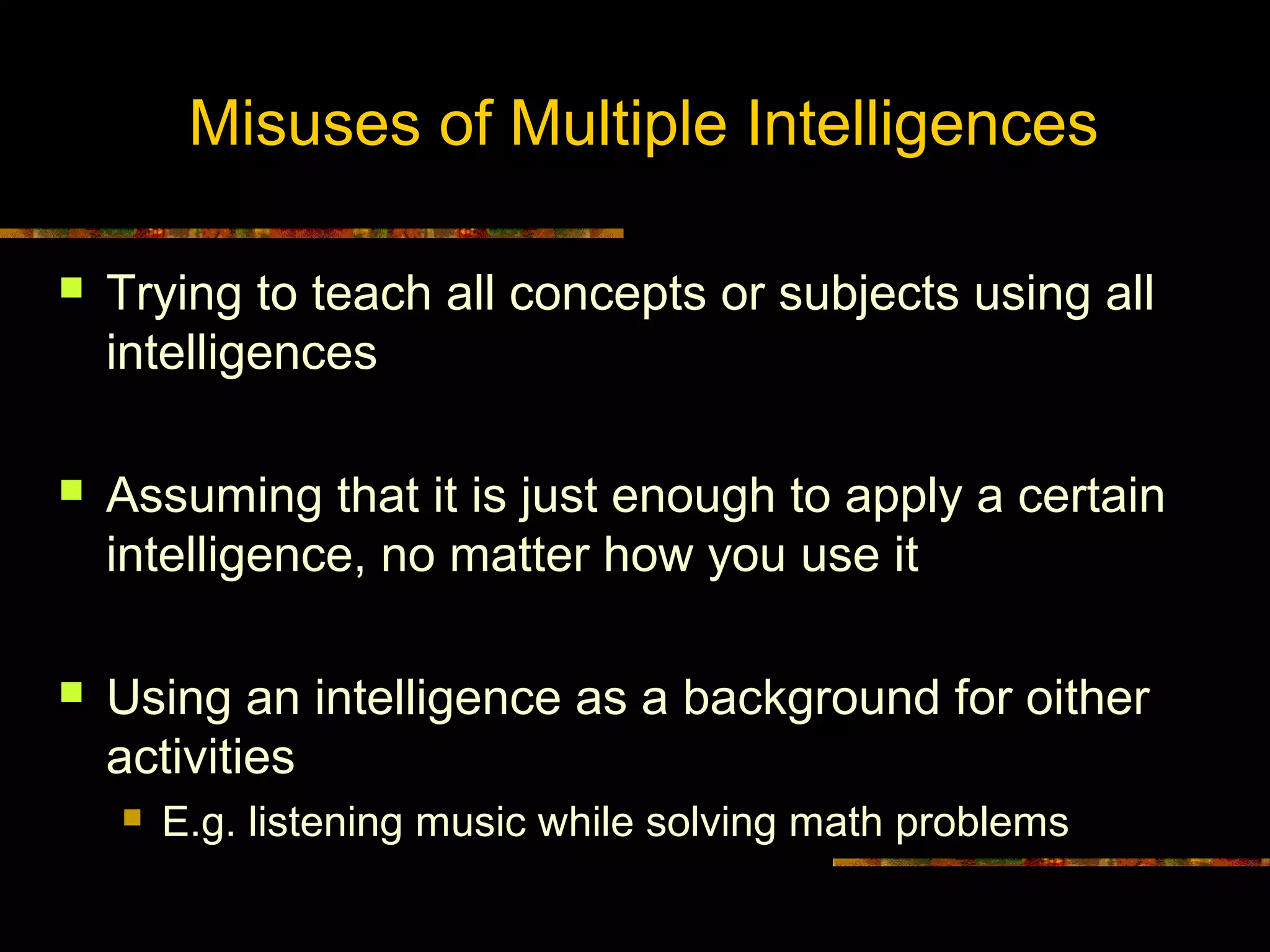 Misuses of Multiple Intelligences

Trying to teach all concepts or subjects using all intelligences

Assuming that it is just enough to apply a certain intelligence, no matter how you use it

Using an intelligence as a background for oither activities

E.g. listening music while solving math problems